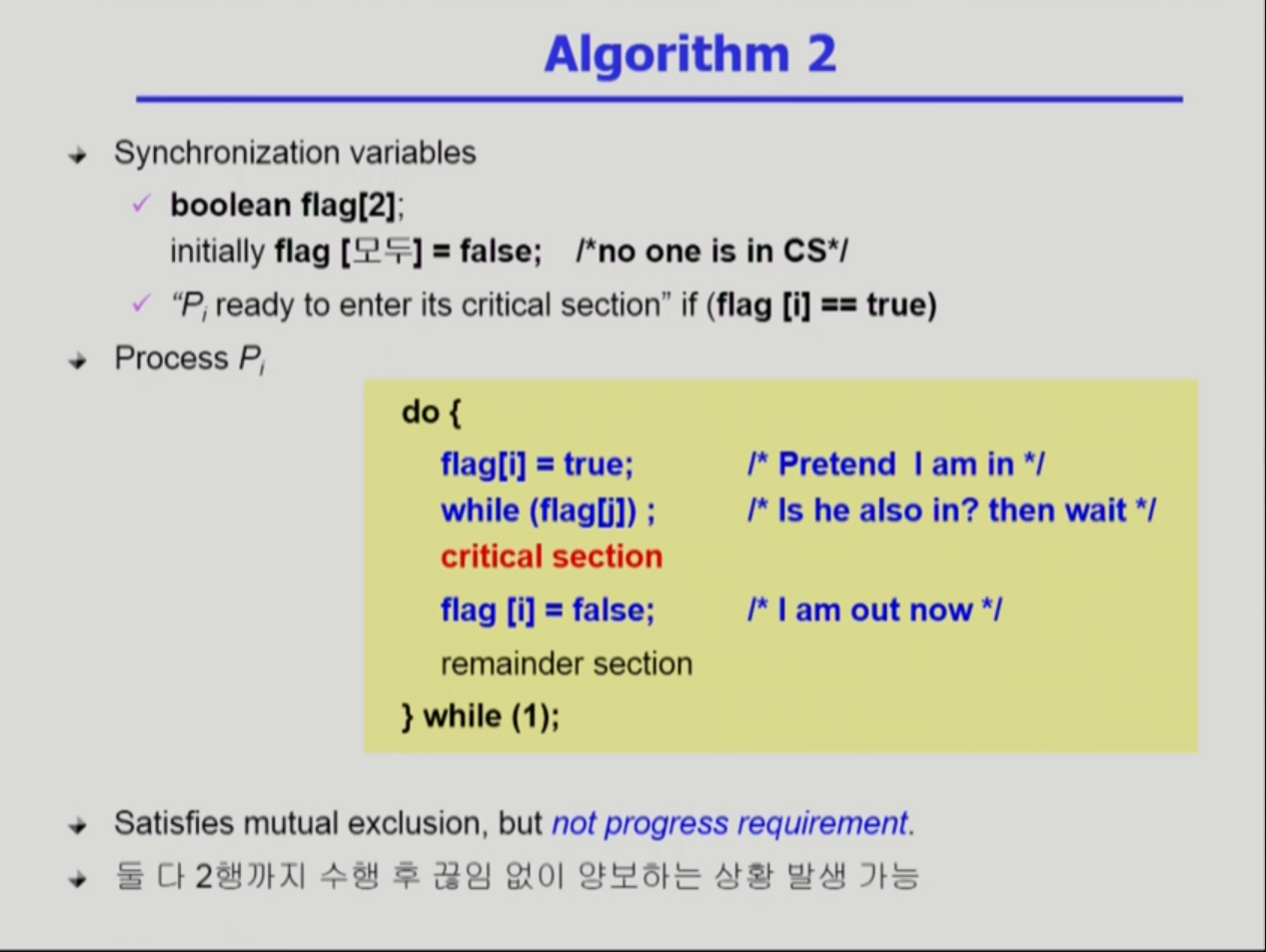 Algorithm 2

Synchronization variables

boolean flag[2];
initially flag [모두] = false; /*no one is in CS*/

"$P_i$ ready to enter its critical section" if (flag [i] == true)

Process $P_i$

do {
flag[i] = true; /* Pretend I am in */
while (flag[j]) ; /* Is he also in? then wait */
critical section
flag [i] = false; /* I am out now */
remainder section
} while (1);

Satisfies mutual exclusion, but not progress requirement.

둘 다 2행까지 수행 후 끊임 없이 양보하는 상황 발생 가능